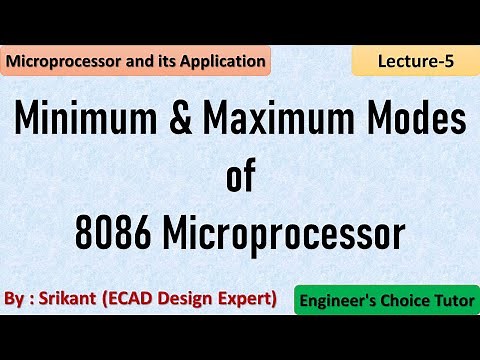 Microprocessor and its Application

Lecture-5

Minimum & Maximum Modes of 8086 Microprocessor

By : Srikant (ECAD Design Expert)

Engineer's Choice Tutor